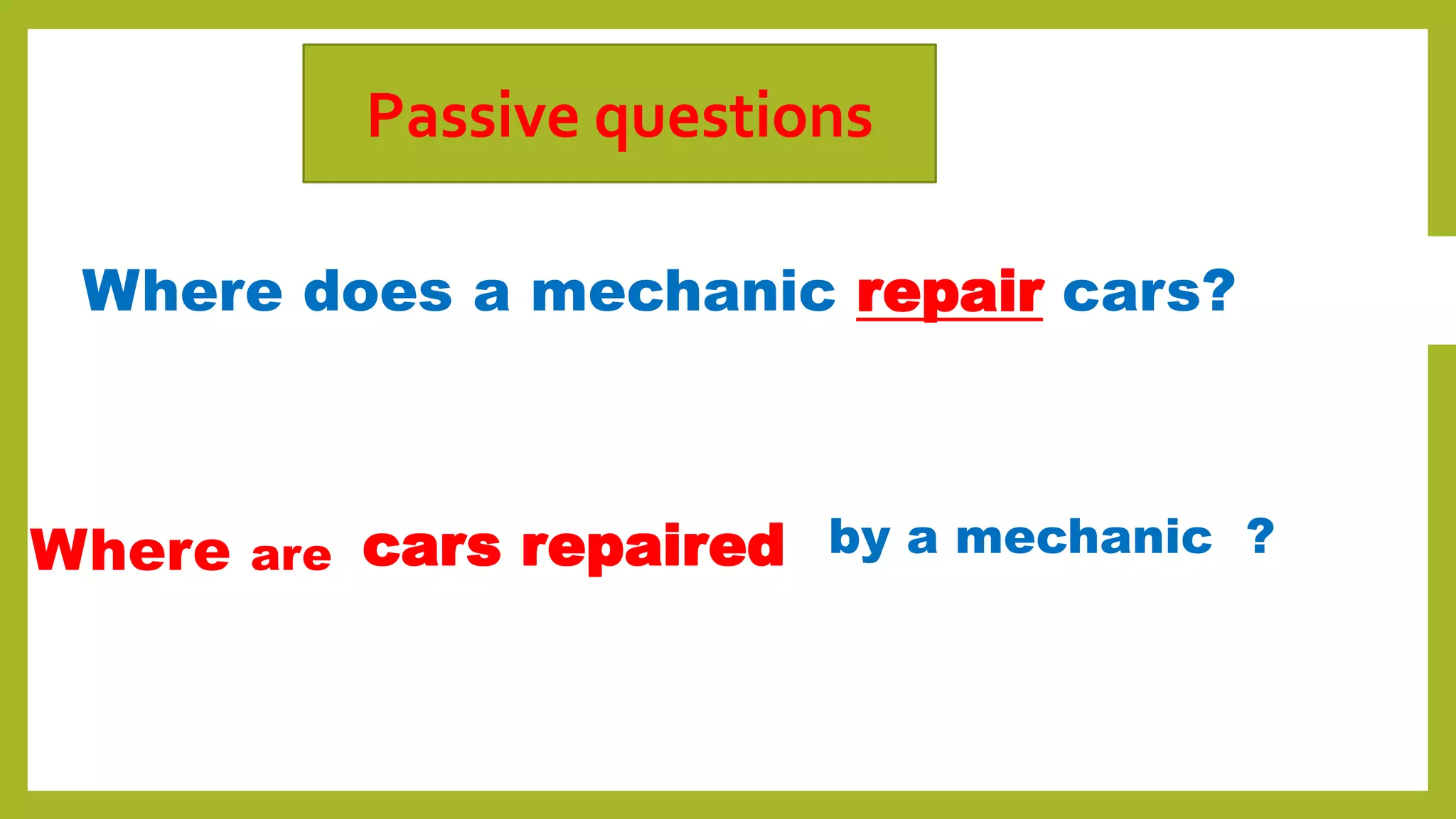 Passive questions

Where does a mechanic repair cars?

Where are cars repaired by a mechanic ?